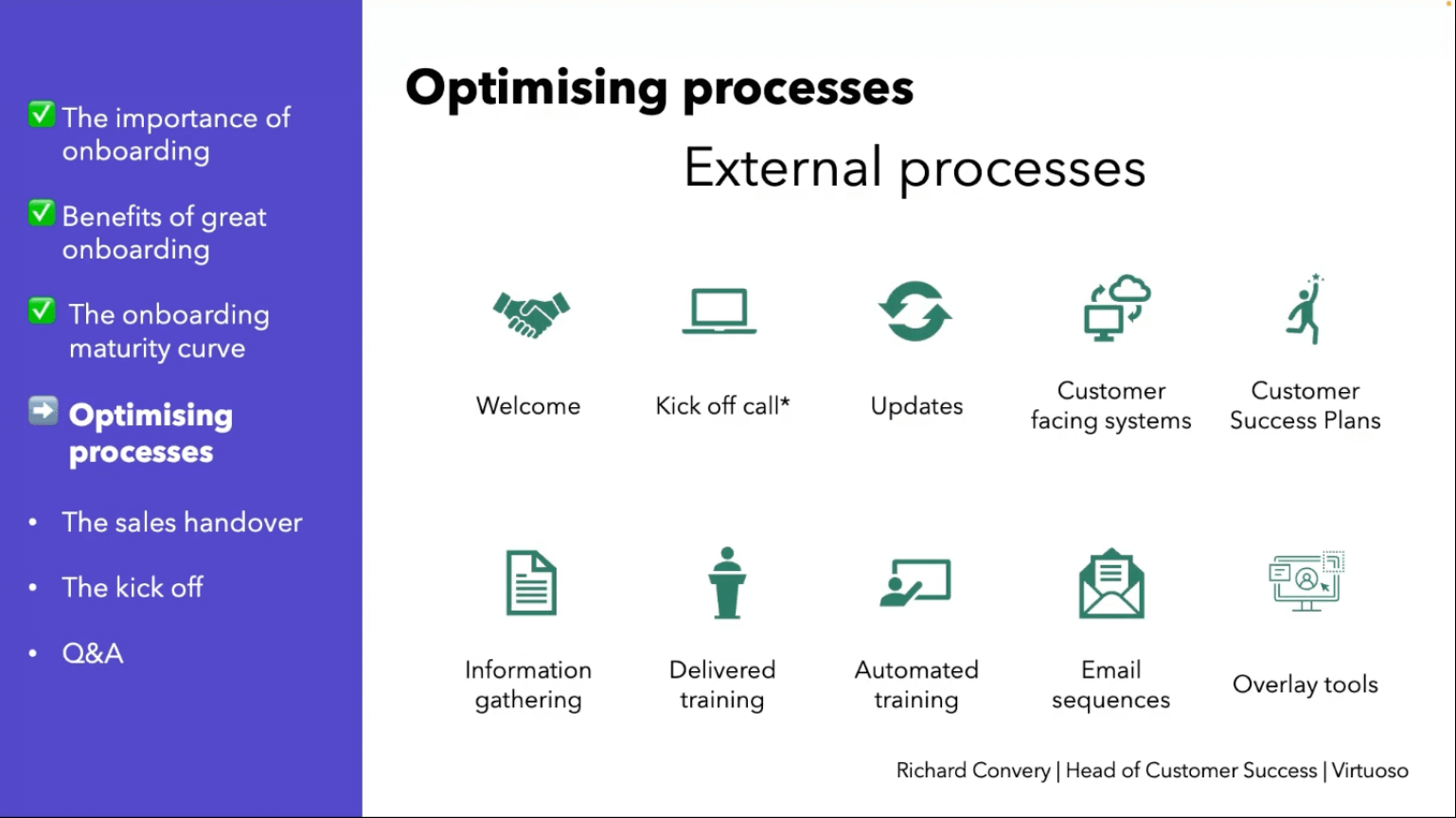 ✅ The importance of onboarding

✅ Benefits of great onboarding

✅ The onboarding maturity curve

➡️ Optimising processes

• The sales handover

• The kick off

• Q&A

Optimising processes

External processes

Welcome

Kick off call*

Updates

Customer facing systems

Customer Success Plans

Information gathering

Delivered training

Automated training

Email sequences

Overlay tools

Richard Convery | Head of Customer Success | Virtuoso